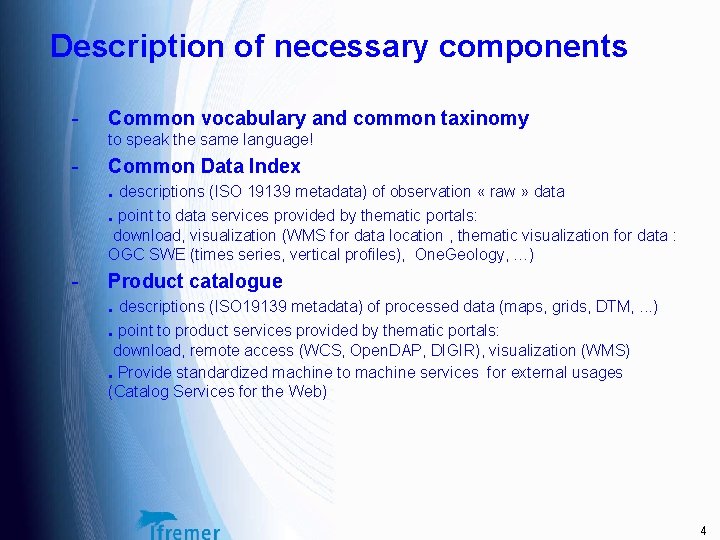 Description of necessary components

- Common vocabulary and common taxinomy
to speak the same language!

- Common Data Index
. descriptions (ISO 19139 metadata) of observation « raw » data
. point to data services provided by thematic portals:
download, visualization (WMS for data location , thematic visualization for data : OGC SWE (times series, vertical profiles), OneGeology, …)

- Product catalogue
. descriptions (ISO19139 metadata) of processed data (maps, grids, DTM, …)
. point to product services provided by thematic portals:
download, remote access (WCS, OpenDAP, DIGIR), visualization (WMS)
. Provide standardized machine to machine services for external usages (Catalog Services for the Web)

Ifremer

4